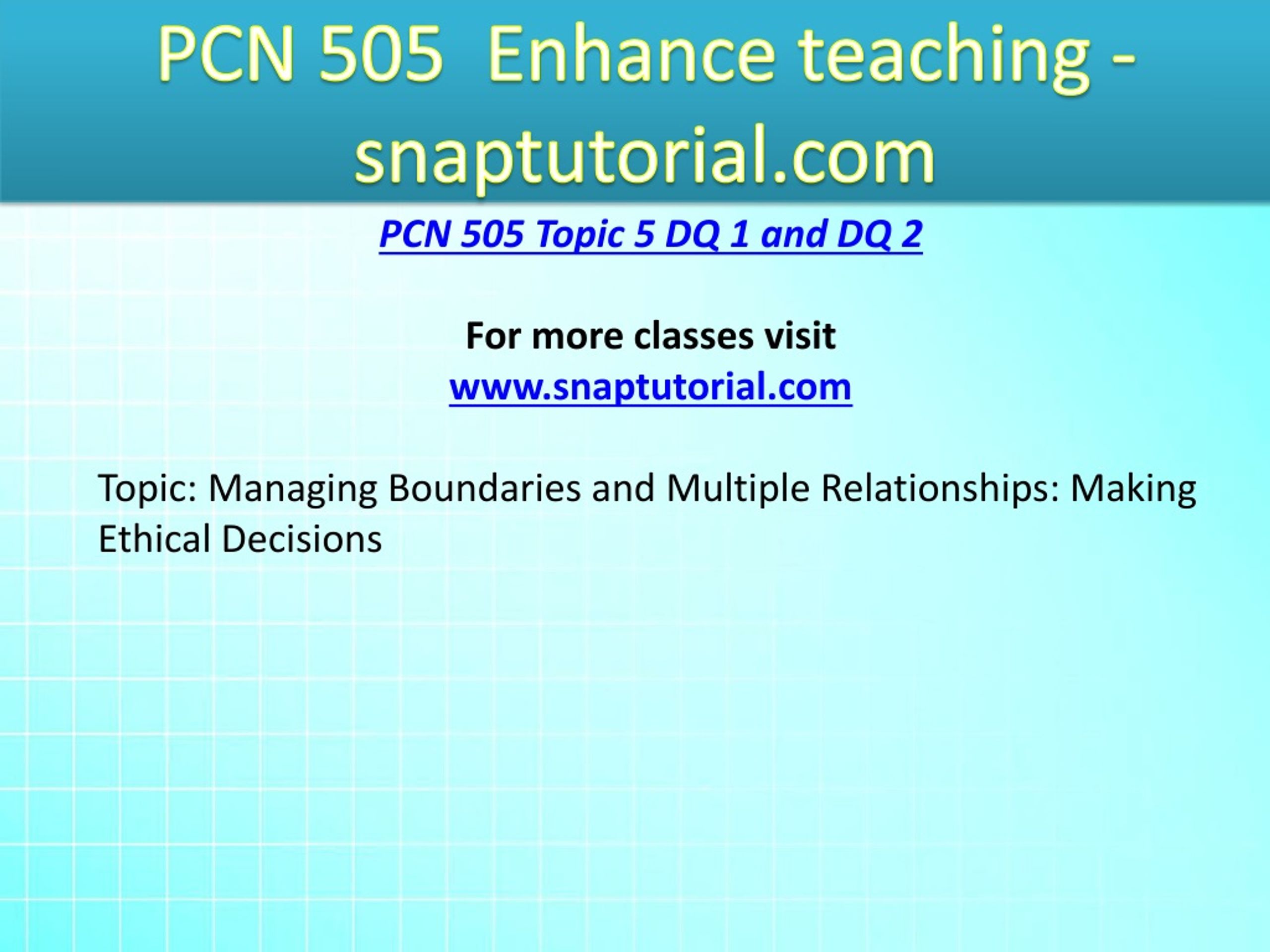 PCN 505 Enhance teaching - snaptutorial.com

PCN 505 Topic 5 DQ 1 and DQ 2

For more classes visit
www.snaptutorial.com

Topic: Managing Boundaries and Multiple Relationships: Making Ethical Decisions